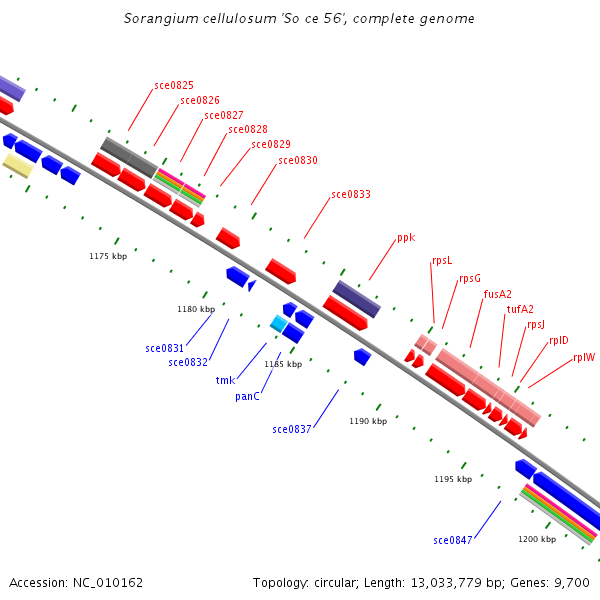 Sorangium cellulosum 'So ce 56', complete genome

sce0825
sce0826
sce0827
sce0828
sce0829
sce0830
sce0833
ppk
rpsL
rpsG
fusA2
tufA2
rpsJ
rplD
rplW

1175 kbp
1180 kbp
1185 kbp
1190 kbp
1195 kbp
1200 kbp

sce0831
sce0832
tmk
panC
sce0837
sce0847

Accession: NC_010162

Topology: circular; Length: 13,033,779 bp; Genes: 9,700